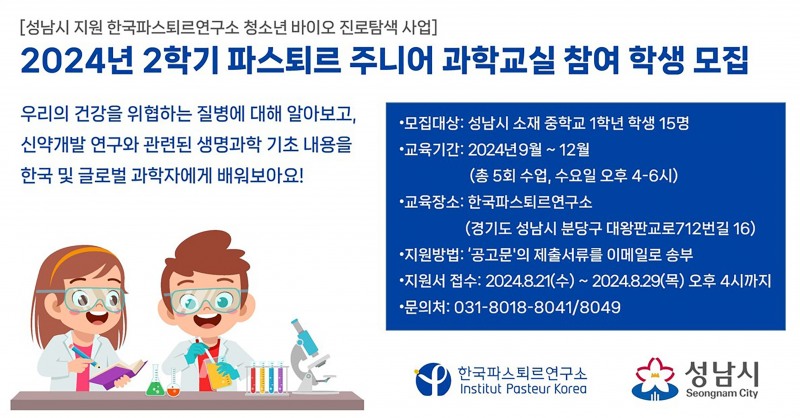 [성남시 지원 한국파스퇴르연구소 청소년 바이오 진로탐색 사업]

2024년 2학기 파스퇴르 주니어 과학교실 참여 학생 모집

우리의 건강을 위협하는 질병에 대해 알아보고, 신약개발 연구와 관련된 생명과학 기초 내용을 한국 및 글로벌 과학자에게 배워보아요!

•모집대상: 성남시 소재 중학교 1학년 학생 15명
•교육기간: 2024년9월 ~ 12월
(총 5회 수업, 수요일 오후 4-6시)
•교육장소: 한국파스퇴르연구소
(경기도 성남시 분당구 대왕판교로712번길 16)
•지원방법: '공고문'의 제출서류를 이메일로 송부
•지원서 접수: 2024.8.21(수) ~ 2024.8.29(목) 오후 4시까지
•문의처: 031-8018-8041/8049

한국파스퇴르연구소
Institut Pasteur Korea

성남시
Seongnam City